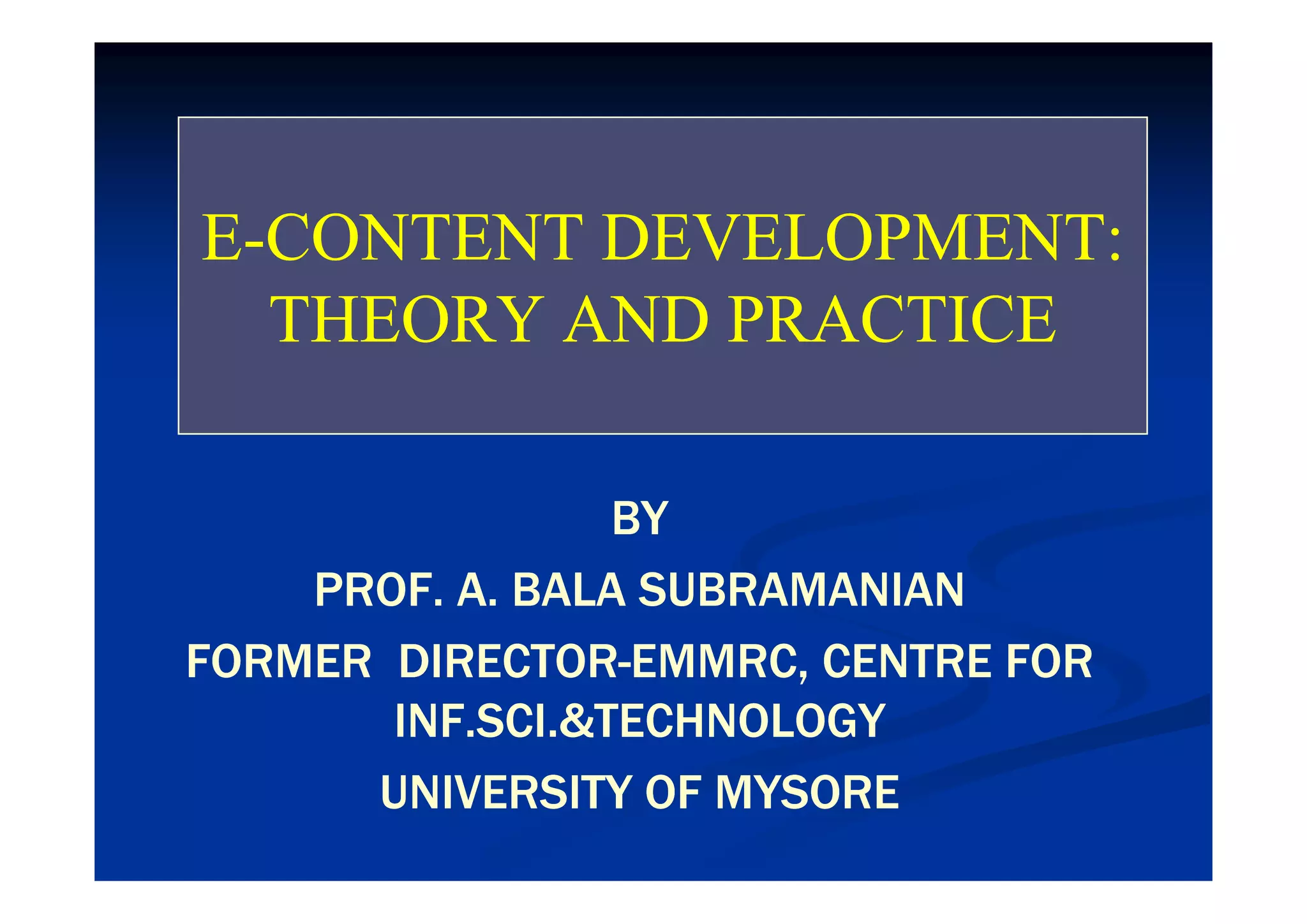 E-CONTENT DEVELOPMENT: THEORY AND PRACTICE

BY

PROF. A. BALA SUBRAMANIAN

FORMER DIRECTOR-EMMRC, CENTRE FOR INF.SCI.&TECHNOLOGY

UNIVERSITY OF MYSORE